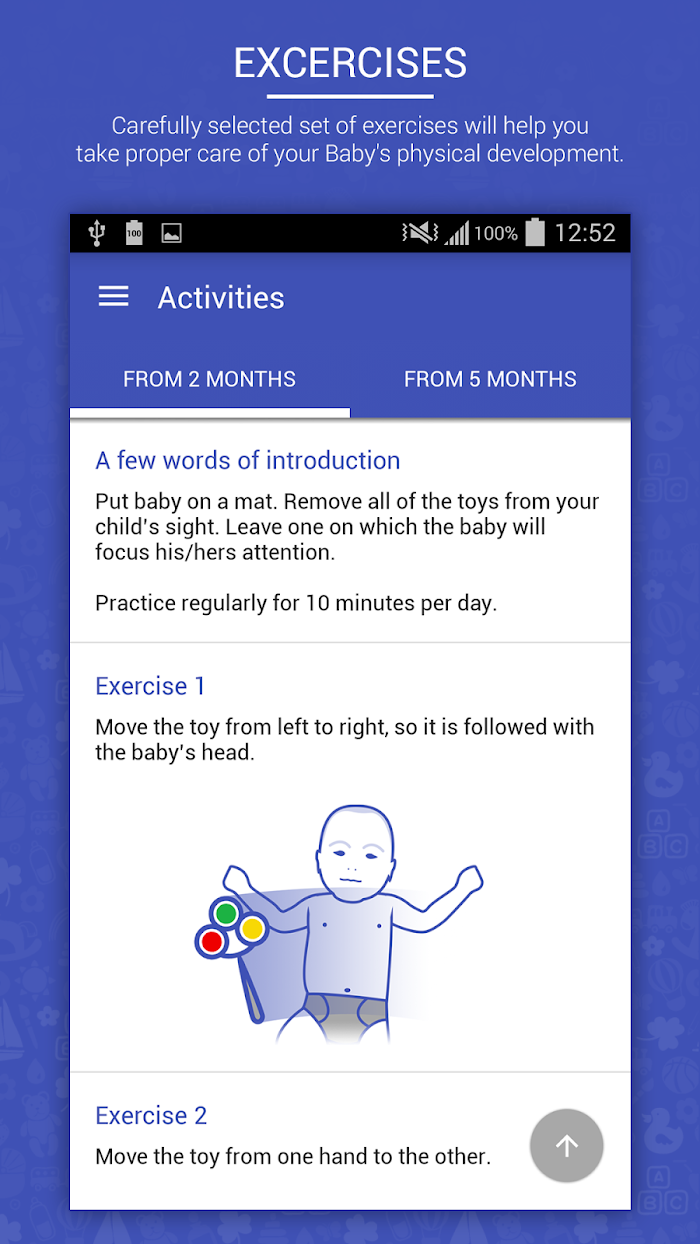 EXCERCISES

Carefully selected set of exercises will help you take proper care of your Baby's physical development.

100 100% 12:52

Activities

FROM 2 MONTHS

FROM 5 MONTHS

A few words of introduction

Put baby on a mat. Remove all of the toys from your child's sight. Leave one on which the baby will focus his/hers attention.

Practice regularly for 10 minutes per day.

Exercise 1

Move the toy from left to right, so it is followed with the baby's head.

Exercise 2

Move the toy from one hand to the other.